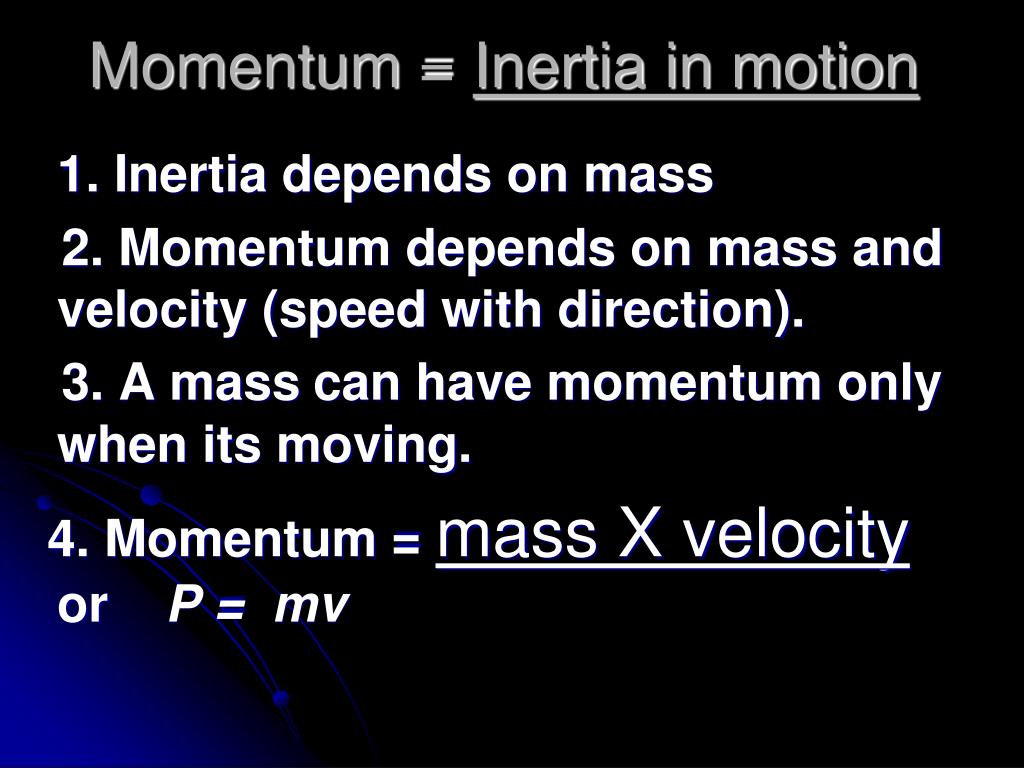 Momentum = Inertia in motion

1. Inertia depends on mass

2. Momentum depends on mass and velocity (speed with direction).

3. A mass can have momentum only when its moving.

4. Momentum = mass X velocity or $P = mv$